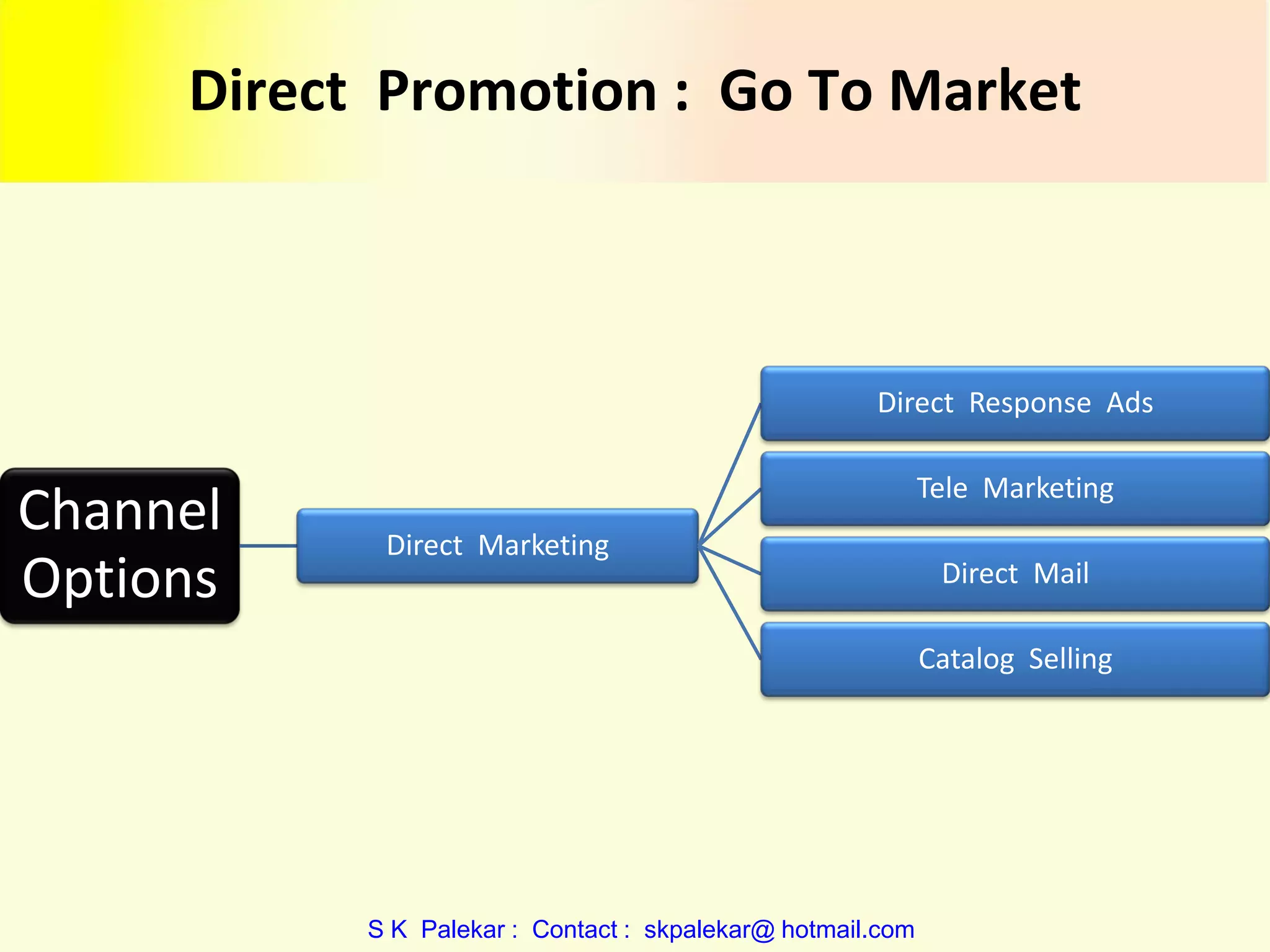 Direct Promotion : Go To Market

Channel Options

Direct Marketing

Direct Response Ads

Tele Marketing

Direct Mail

Catalog Selling

S K Palekar : Contact : skpalekar@ hotmail.com